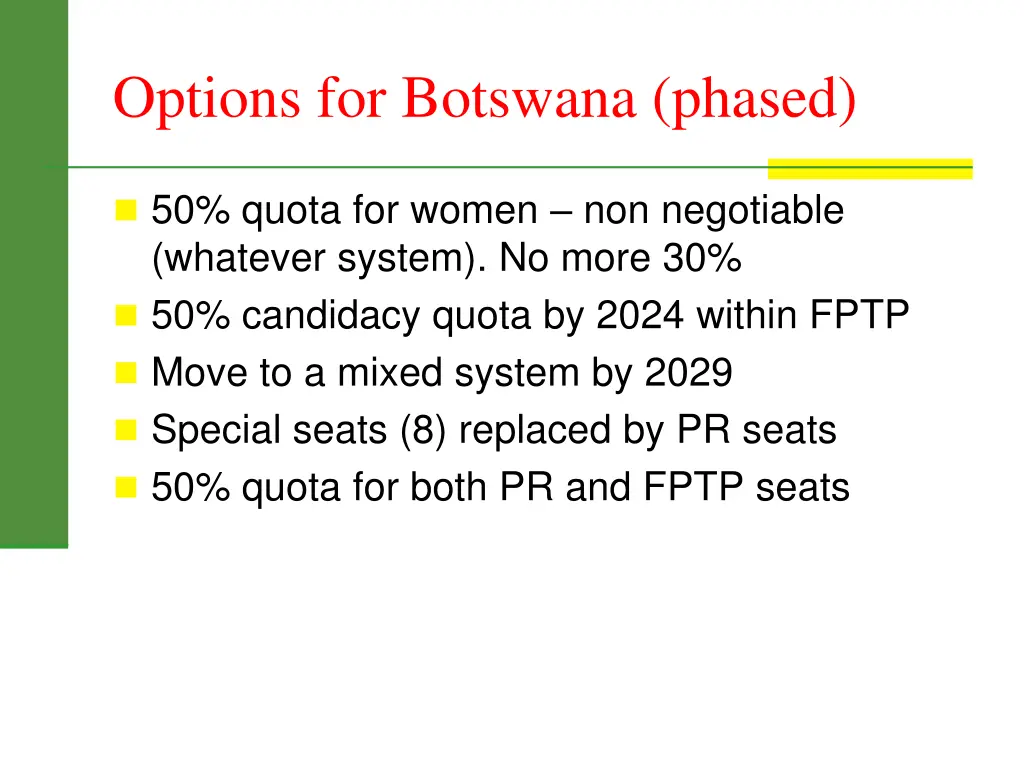 Options for Botswana (phased)

50% quota for women – non negotiable (whatever system). No more 30%
50% candidacy quota by 2024 within FPTP
Move to a mixed system by 2029
Special seats (8) replaced by PR seats
50% quota for both PR and FPTP seats